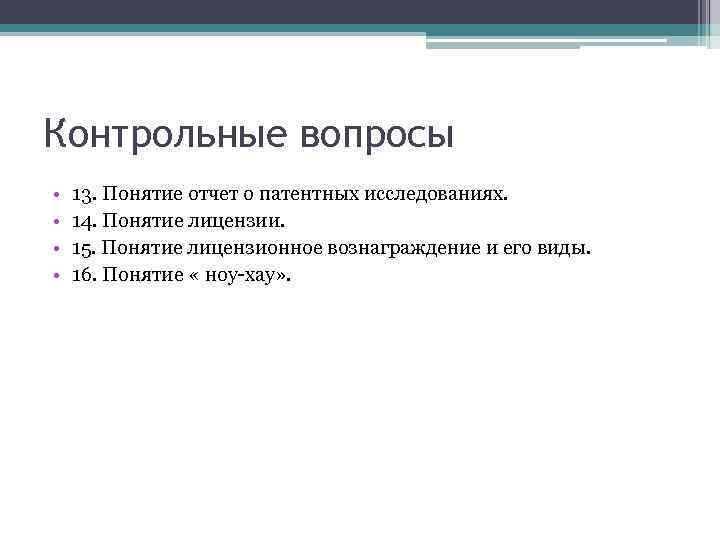 Контрольные вопросы

• 13. Понятие отчет о патентных исследованиях.
• 14. Понятие лицензии.
• 15. Понятие лицензионное вознаграждение и его виды.
• 16. Понятие « ноу-хау».